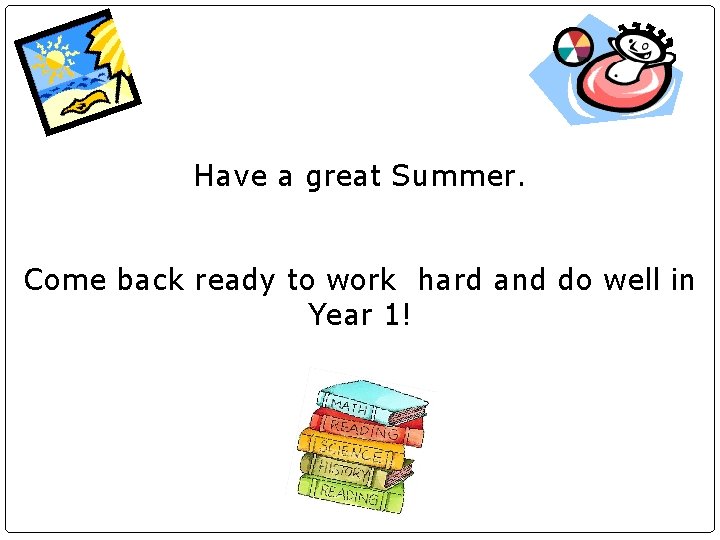 Have a great Summer.

Come back ready to work  hard and do well in Year 1!

MATH
READING
SCIENCE
HISTORY
READING